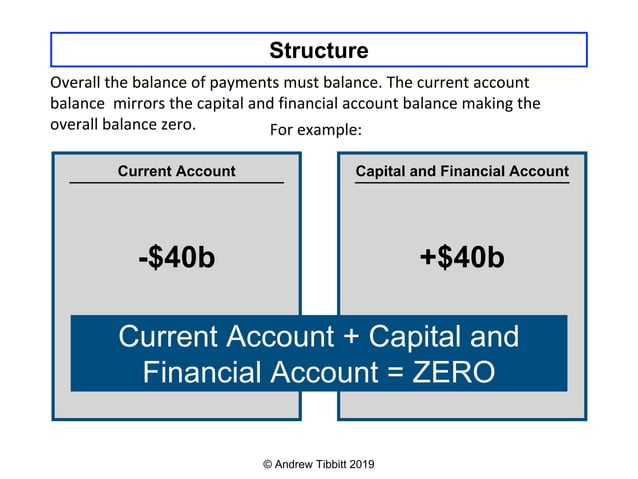 Structure

Overall the balance of payments must balance. The current account balance mirrors the capital and financial account balance making the overall balance zero.

For example:

Current Account

-\$40b

Capital and Financial Account

+\$40b

Current Account + Capital and Financial Account = ZERO

© Andrew Tibbitt 2019